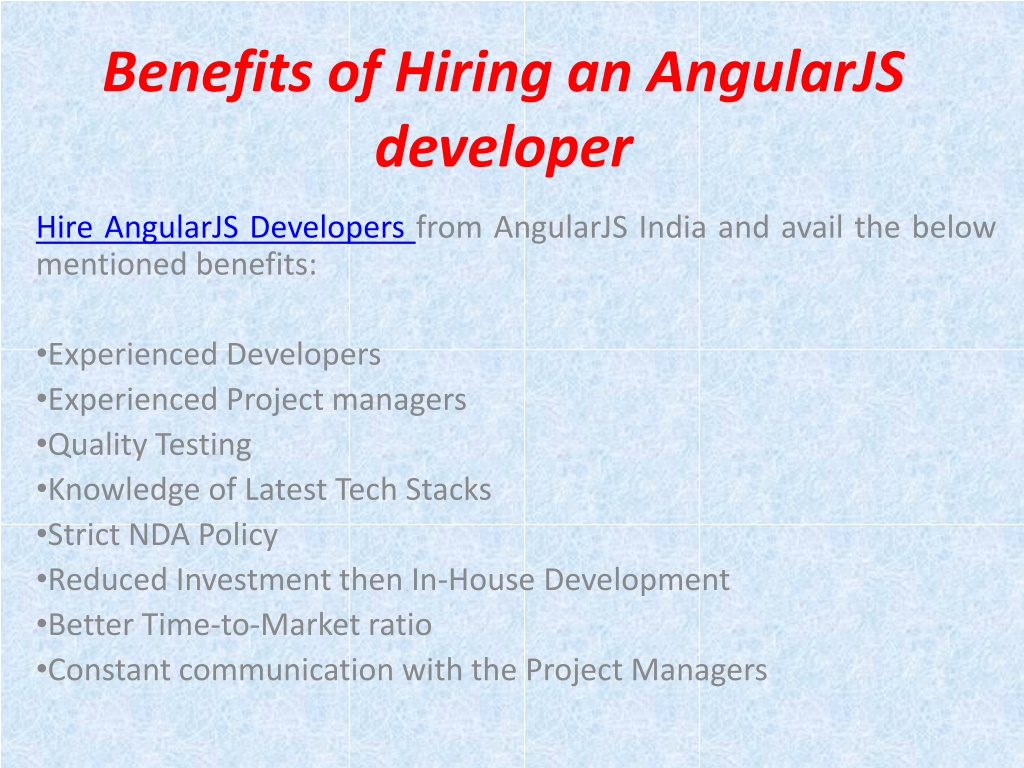 Benefits of Hiring an AngularJS developer

Hire AngularJS Developers from AngularJS India and avail the below mentioned benefits:

•Experienced Developers
•Experienced Project managers
•Quality Testing
•Knowledge of Latest Tech Stacks
•Strict NDA Policy
•Reduced Investment then In-House Development
•Better Time-to-Market ratio
•Constant communication with the Project Managers